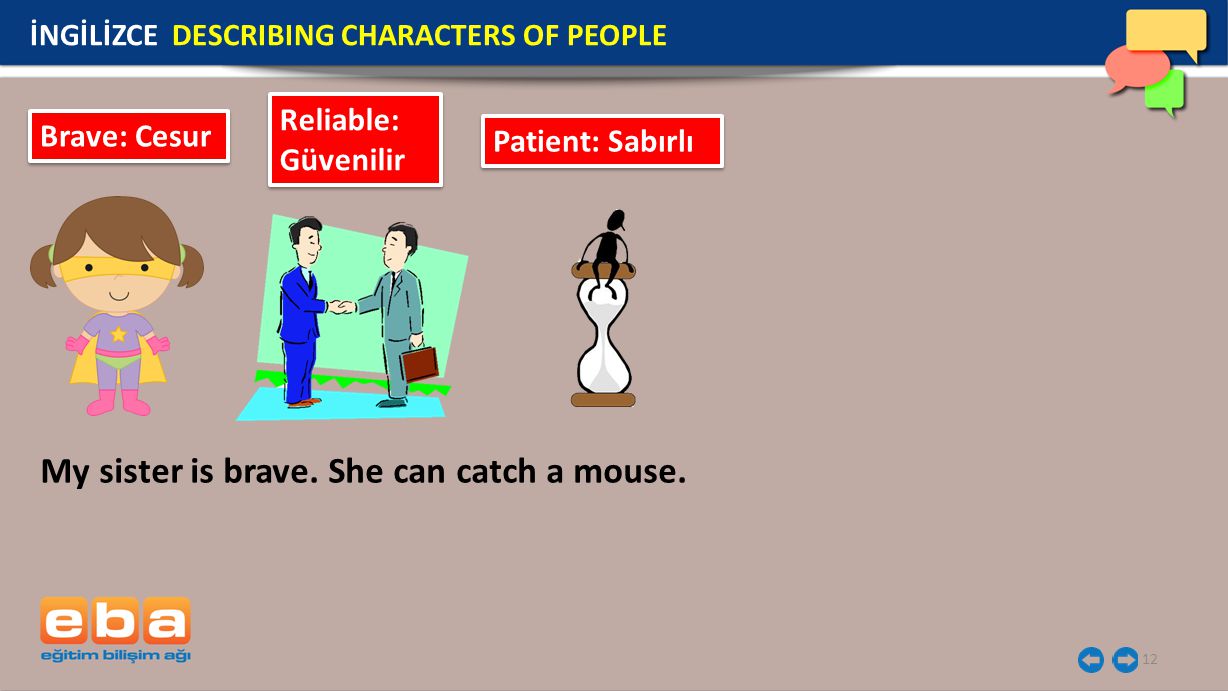 İNGİLİZCE DESCRIBING CHARACTERS OF PEOPLE

Brave: Cesur

Reliable: Güvenilir

Patient: Sabırlı

My sister is brave. She can catch a mouse.

eba
eğitim bilişim ağı

12